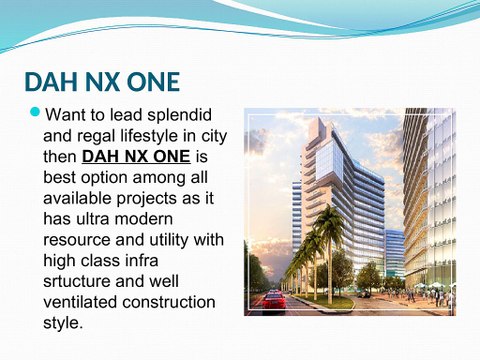 DAH NX ONE

Want to lead splendid and regal lifestyle in city then DAH NX ONE is best option among all available projects as it has ultra modern resource and utility with high class infra srtucture and well ventilated construction style.